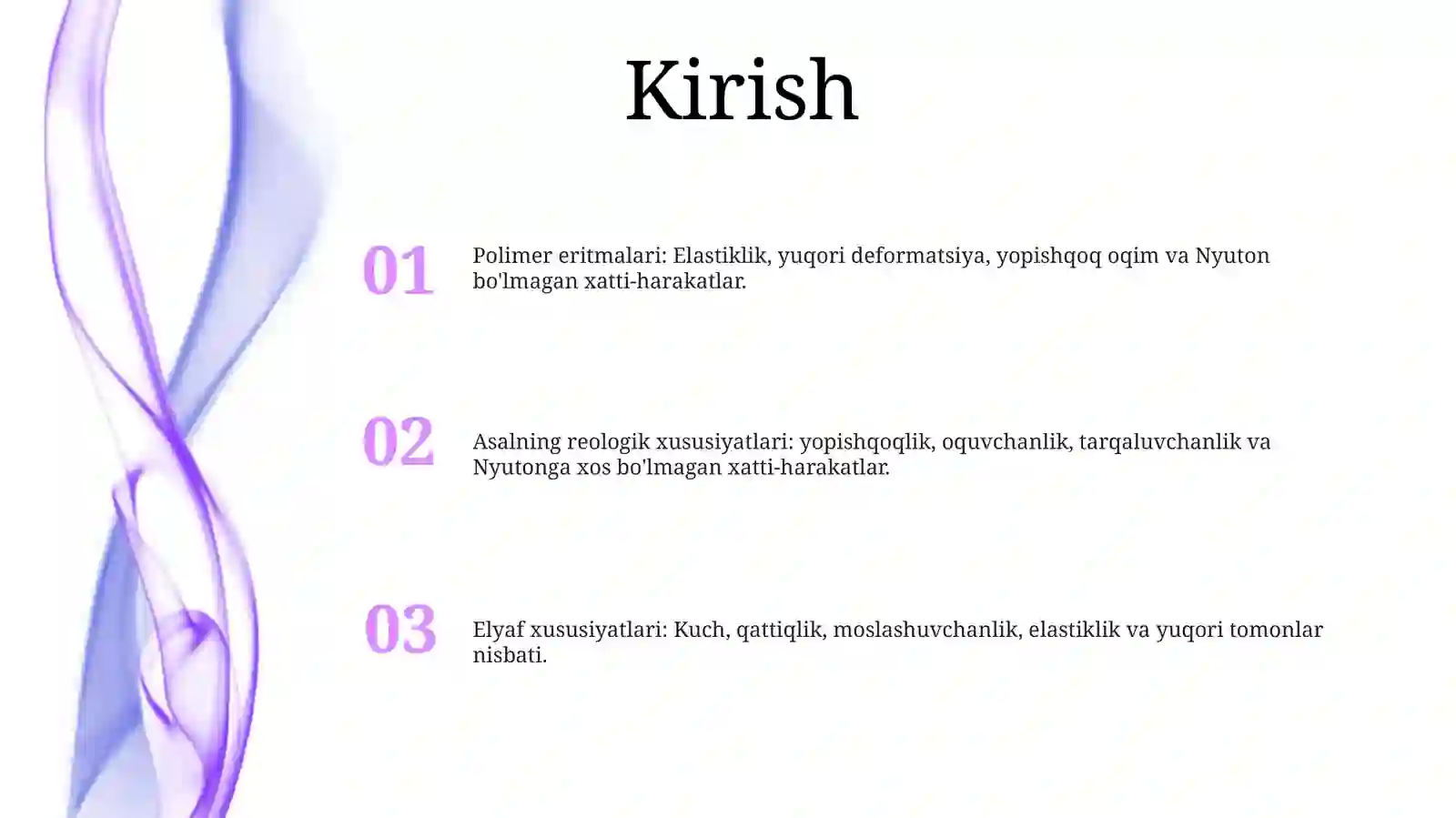 Kirish

01

Polimer eritmalari: Elastiklik, yuqori deformatsiya, yopishqoq oqim va Nyuton bo'lmagan xatti-harakatlar.

02

Asalning reologik xususiyatlari: yopishqoqlik, oquvchanlik, tarqaluvchanlik va Nyutonga xos bo'lmagan xatti-harakatlar.

03

Elyaf xususiyatlari: Kuch, qattiqlik, moslashuvchanlik, elastiklik va yuqori tomonlar nisbati.